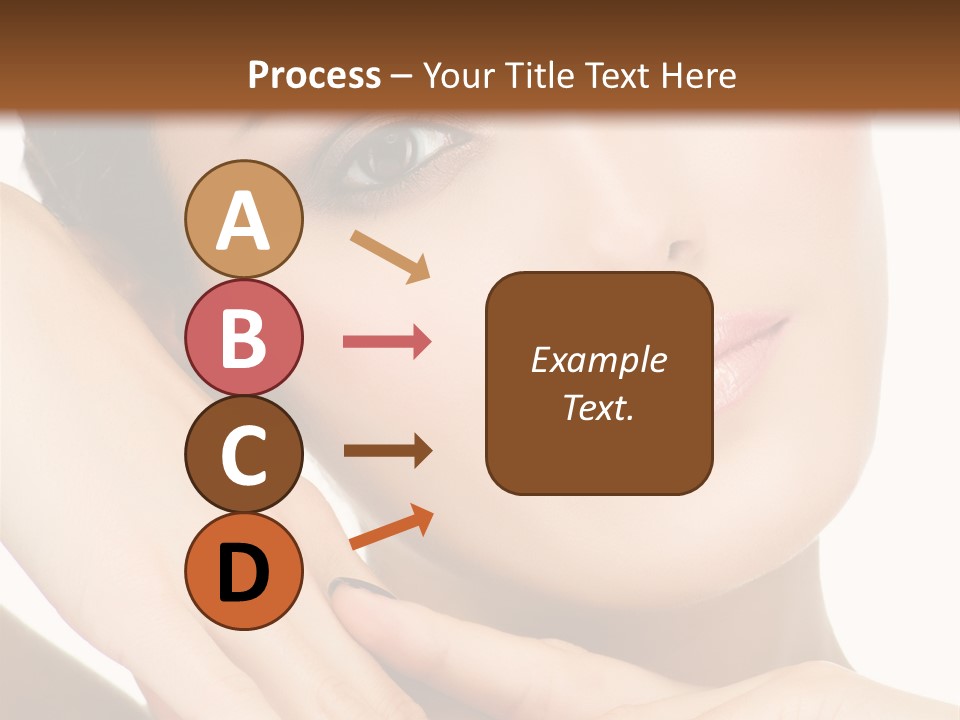 Process – Your Title Text Here

A

B

C

D

Example Text.